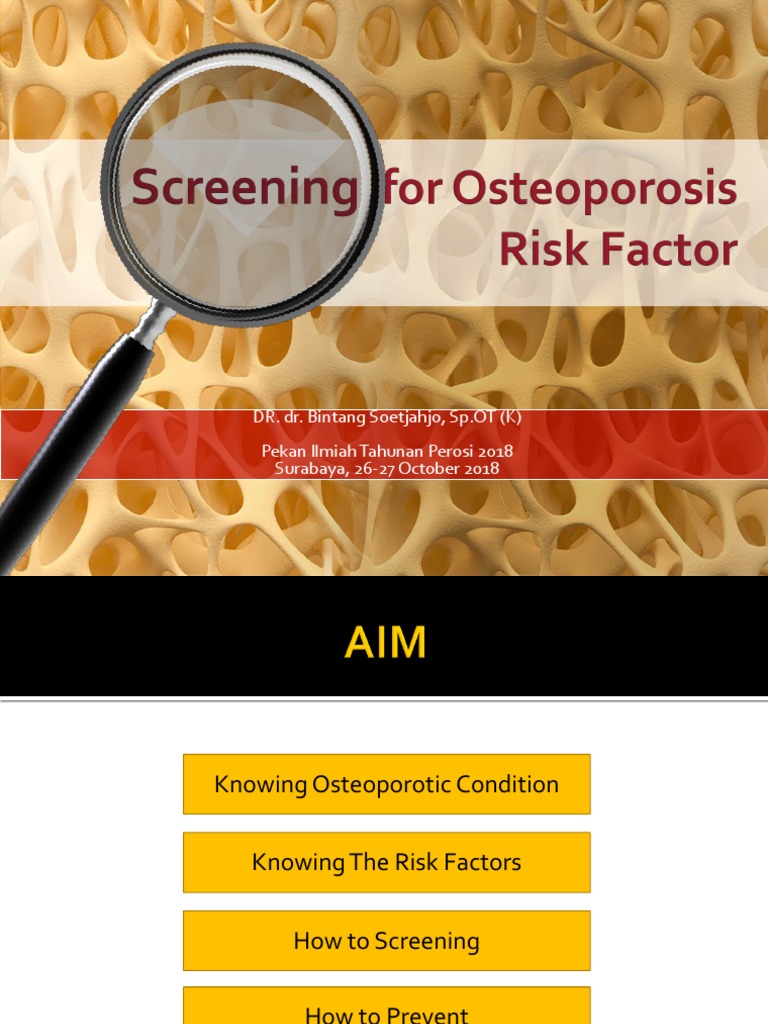 Screening for Osteoporosis Risk Factor

DR. dr. Bintang Soetjahjo, Sp.OT (K)

Pekan Ilmiah Tahunan Perosi 2018
Surabaya, 26-27 October 2018

AIM

Knowing Osteoporotic Condition

Knowing The Risk Factors

How to Screening

How to Prevent